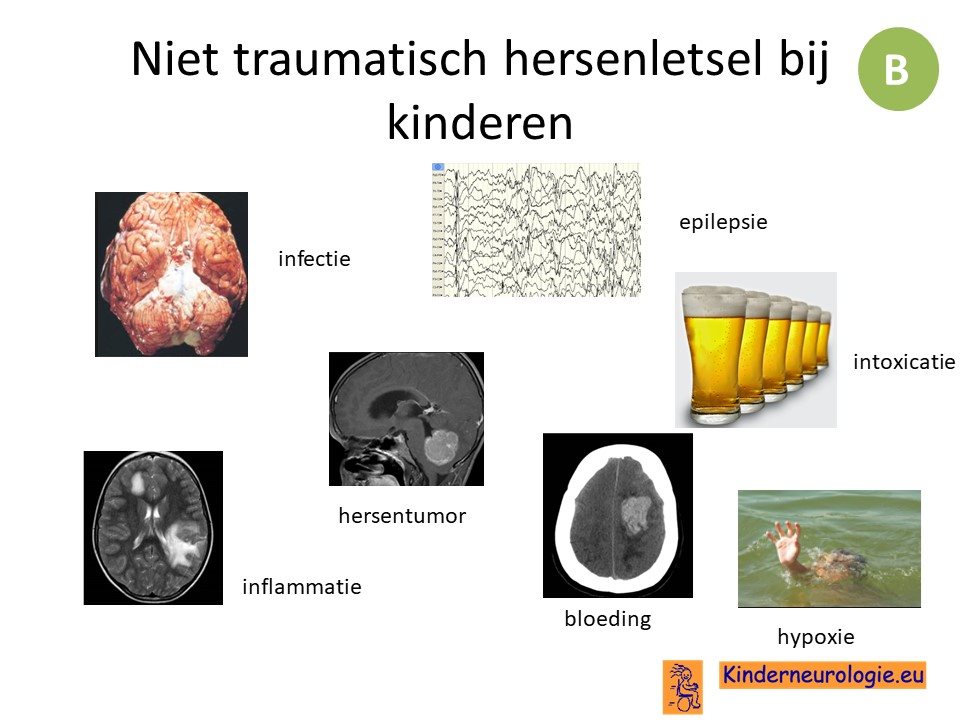 Niet traumatisch hersenletsel bij kinderen

B

infectie

epilepsie

intoxicatie

hersentumor

inflammatie

bloeding

hypoxie

Kinderneurologie.eu